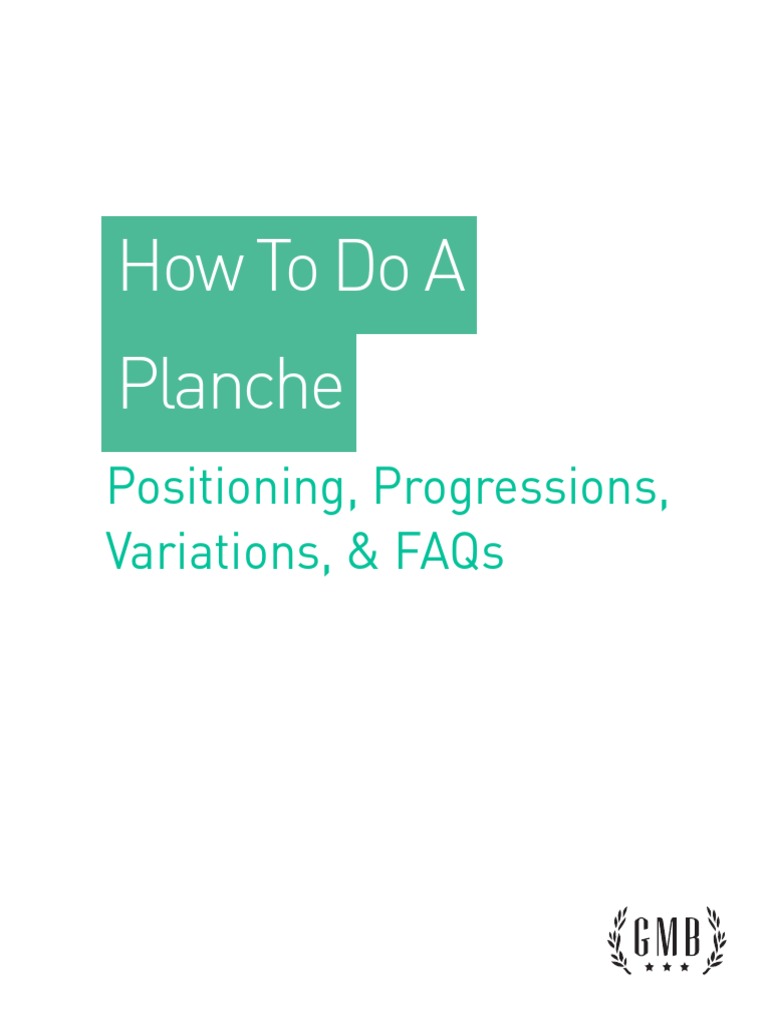 How To Do A Planche

Positioning, Progressions, Variations, & FAQs

GMB